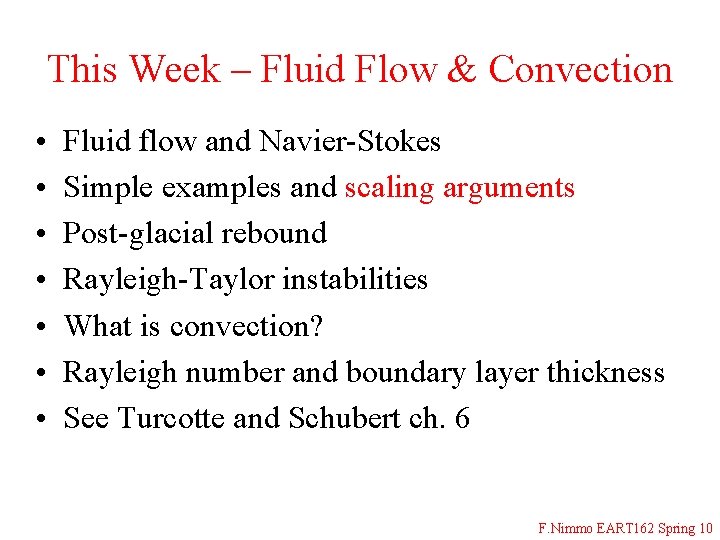 This Week – Fluid Flow & Convection

• Fluid flow and Navier-Stokes
• Simple examples and scaling arguments
• Post-glacial rebound
• Rayleigh-Taylor instabilities
• What is convection?
• Rayleigh number and boundary layer thickness
• See Turcotte and Schubert ch. 6

F.Nimmo EART162 Spring 10